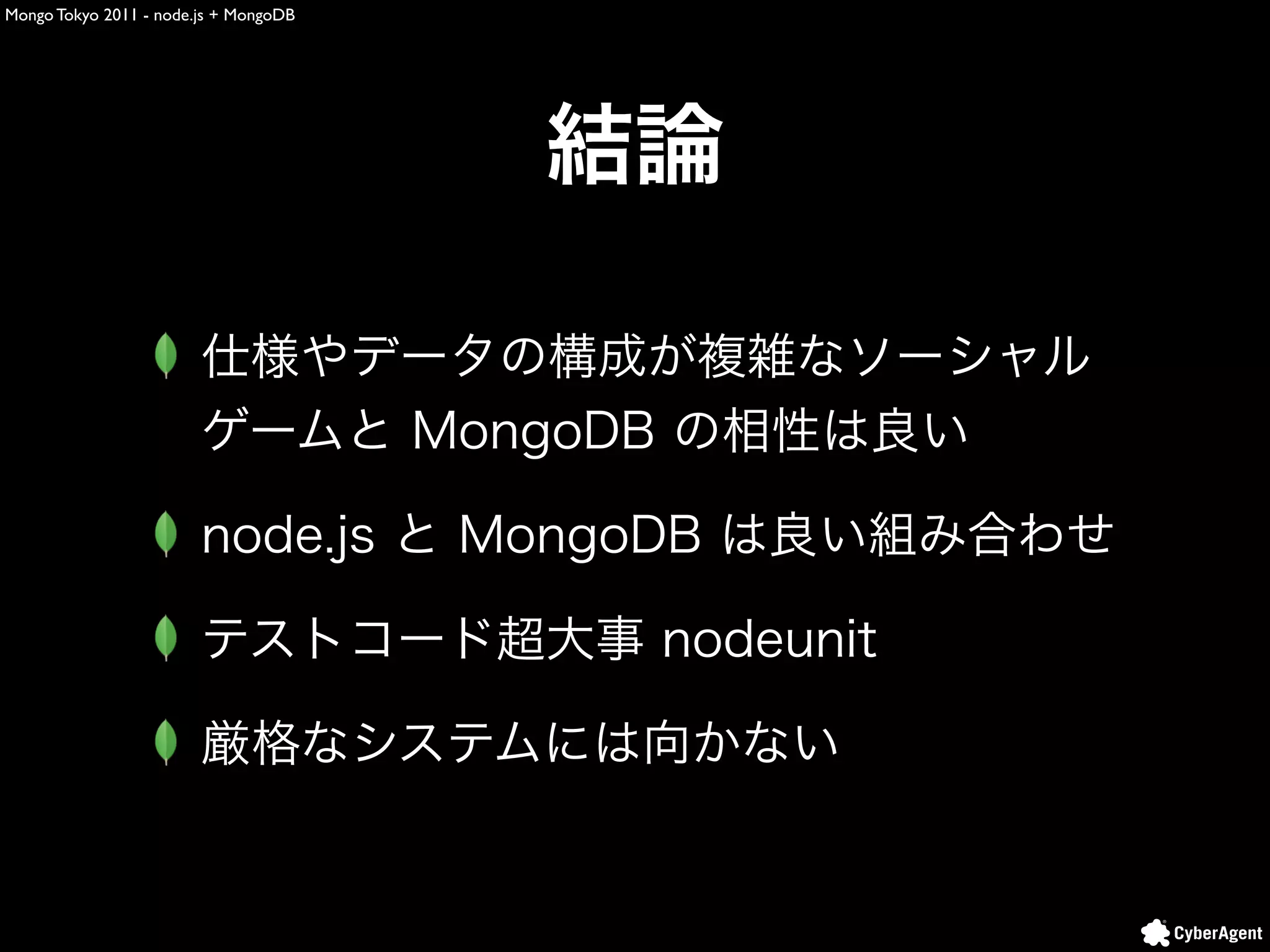 Mongo Tokyo 2011 - node.js + MongoDB

結論

仕様やデータの構成が複雑なソーシャルゲームと MongoDB の相性は良い

node.js と MongoDB は良い組み合わせ

テストコード超大事 nodeunit

厳格なシステムには向かない

CyberAgent